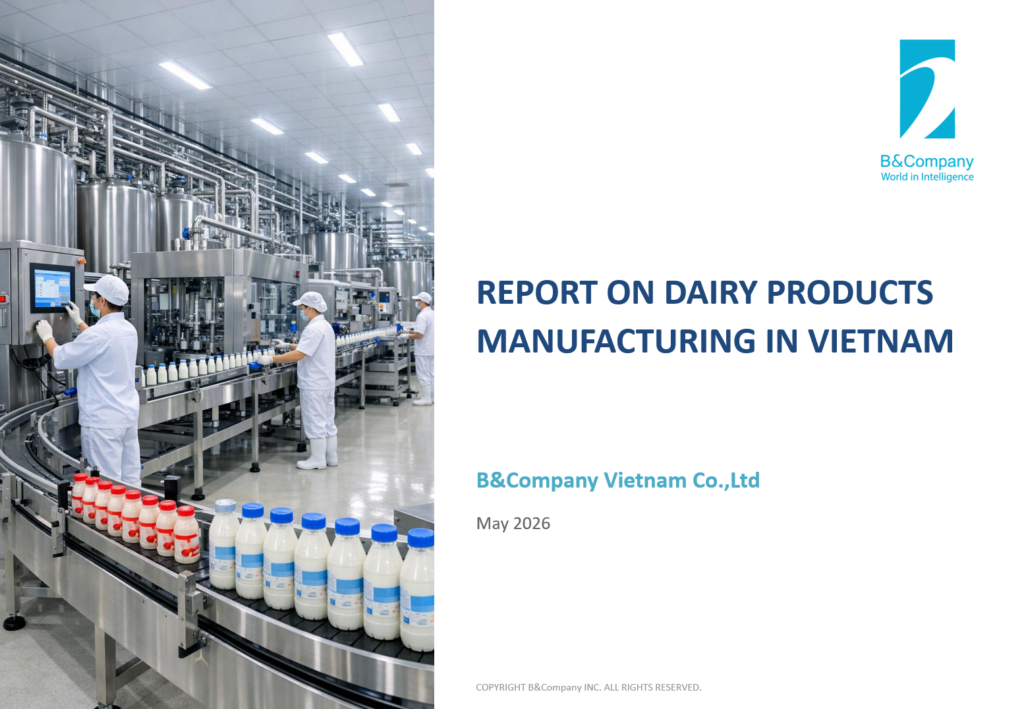 B&Company
World in Intelligence

REPORT ON DAIRY PRODUCTS MANUFACTURING IN VIETNAM

B&Company Vietnam Co.,Ltd

May 2026

COPYRIGHT B&Company INC. ALL RIGHTS RESERVED.